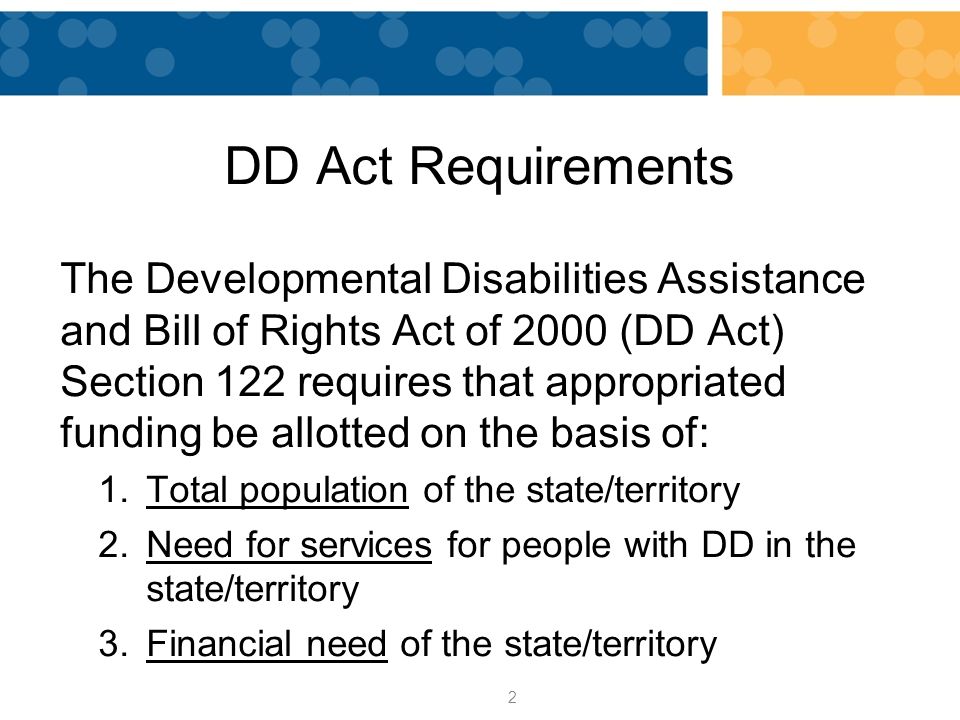 DD Act Requirements

The Developmental Disabilities Assistance and Bill of Rights Act of 2000 (DD Act) Section 122 requires that appropriated funding be allotted on the basis of:

1. Total population of the state/territory
2. Need for services for people with DD in the state/territory
3. Financial need of the state/territory

2